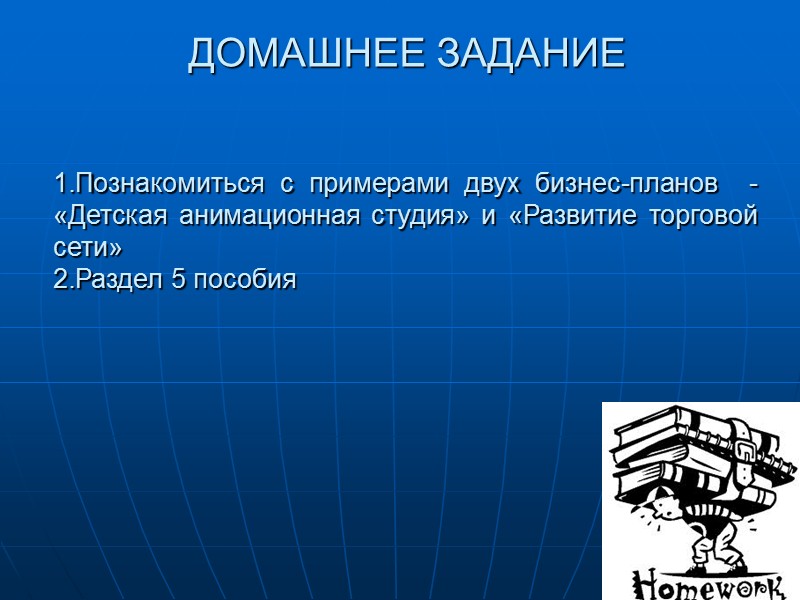 ДОМАШНЕЕ ЗАДАНИЕ

1.Познакомиться с примерами двух бизнес-планов - «Детская анимационная студия» и «Развитие торговой сети»
2.Раздел 5 пособия

Homework